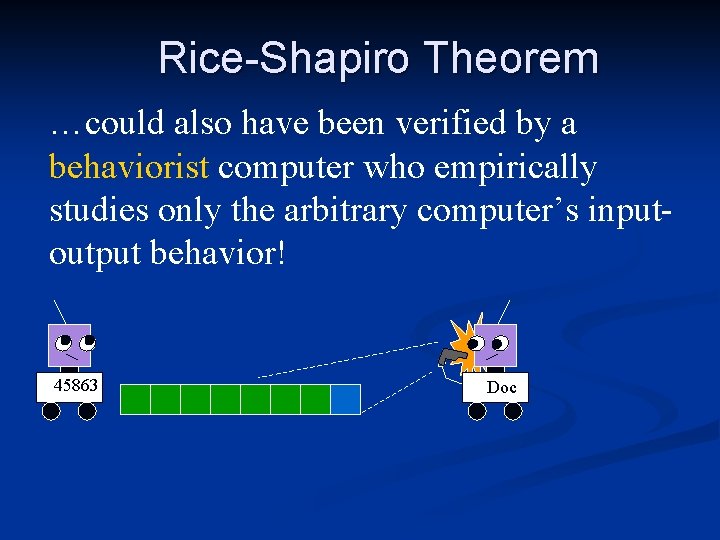 Rice-Shapiro Theorem

…could also have been verified by a behaviorist computer who empirically studies only the arbitrary computer's input-output behavior!

45863

Doc